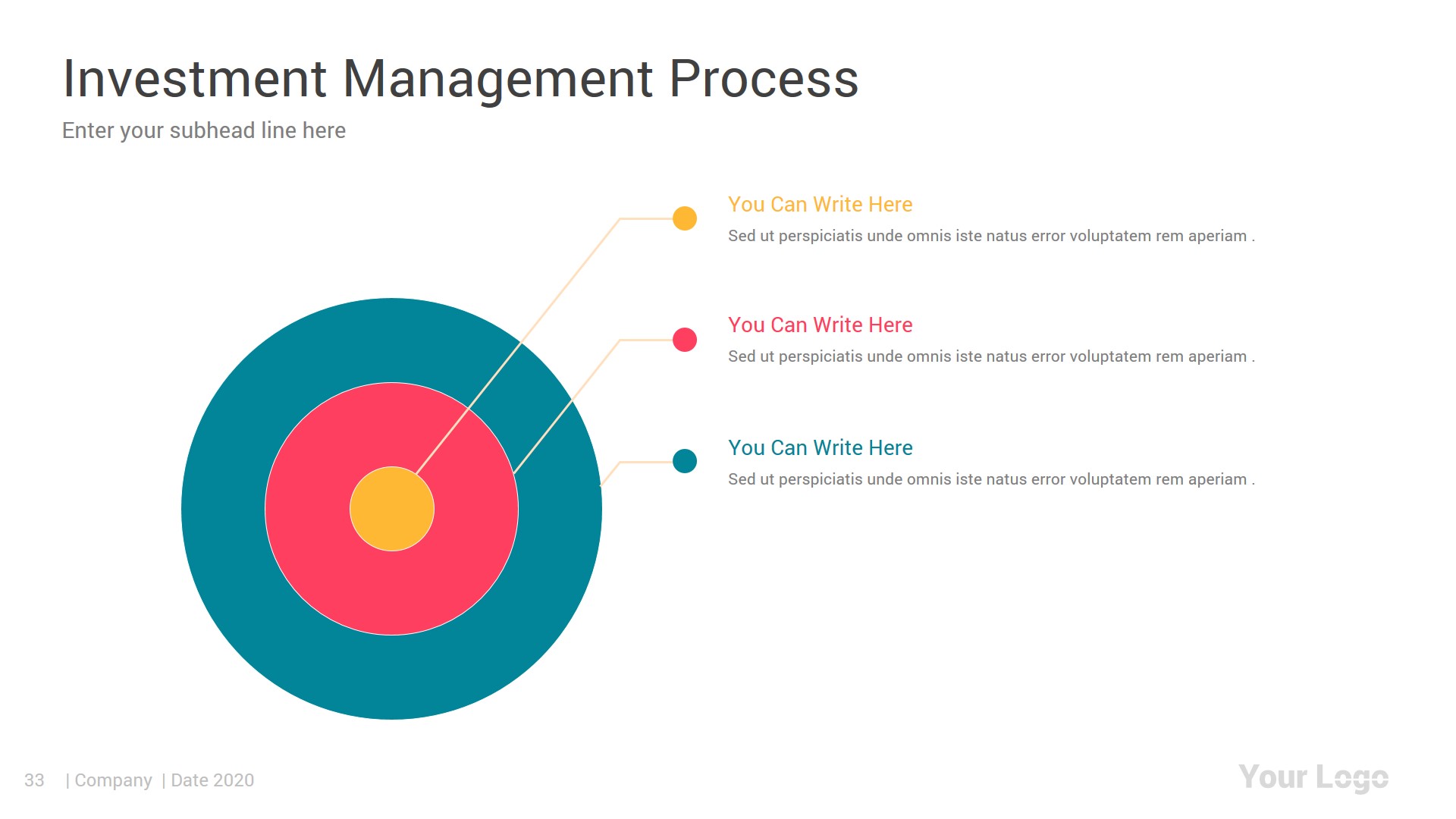 Investment Management Process

Enter your subhead line here

You Can Write Here

Sed ut perspiciatis unde omnis iste natus error voluptatem rem aperiam .

You Can Write Here

Sed ut perspiciatis unde omnis iste natus error voluptatem rem aperiam .

You Can Write Here

Sed ut perspiciatis unde omnis iste natus error voluptatem rem aperiam .

33 | Company | Date 2020

Your Logo